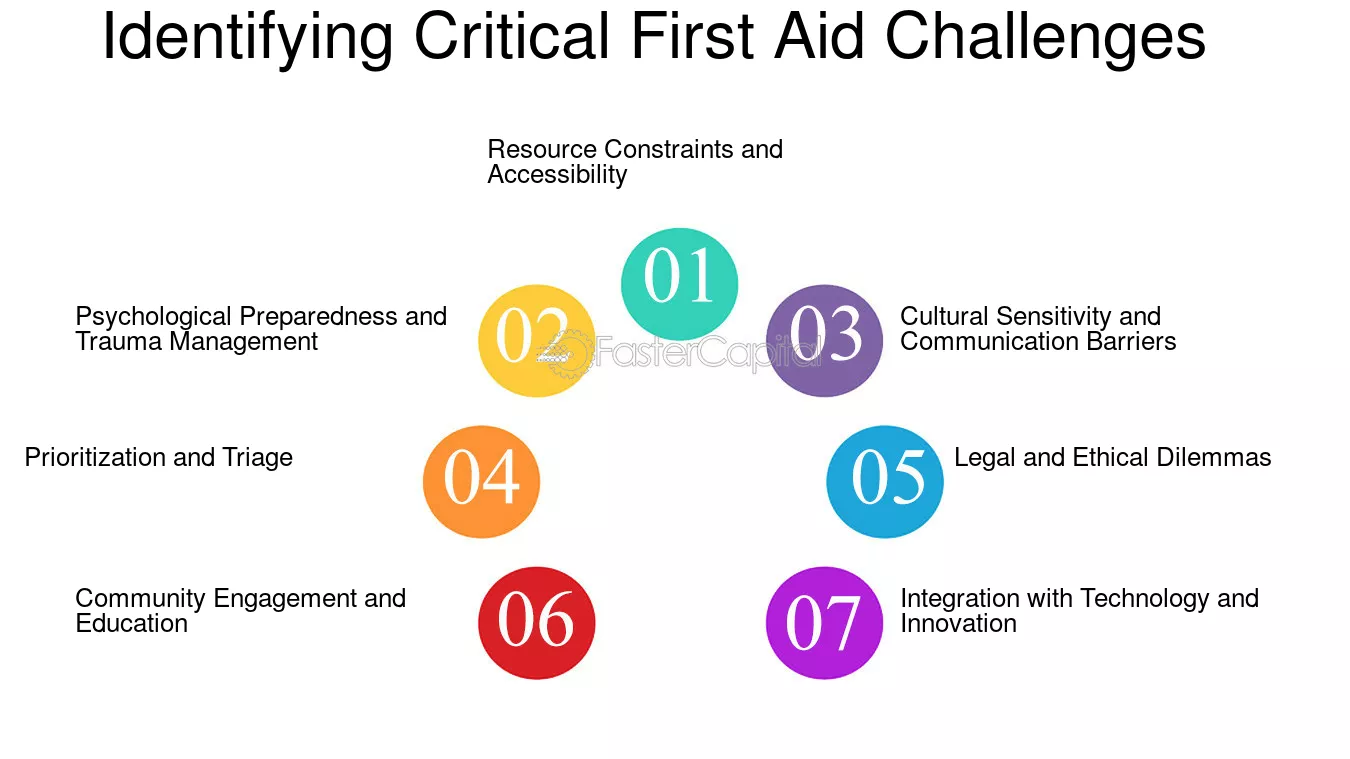 Identifying Critical First Aid Challenges

Resource Constraints and Accessibility

01

Psychological Preparedness and Trauma Management

02

FasterCapital

03

Cultural Sensitivity and Communication Barriers

Prioritization and Triage

04

05

Legal and Ethical Dilemmas

Community Engagement and Education

06

07

Integration with Technology and Innovation